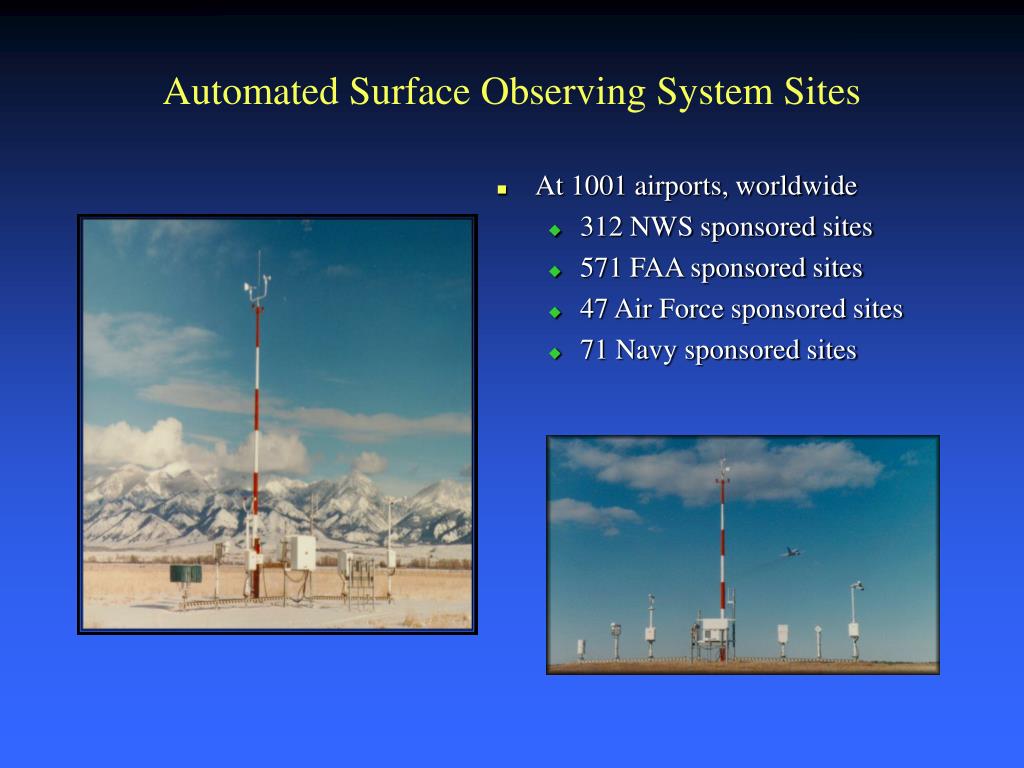 Automated Surface Observing System Sites

- At 1001 airports, worldwide
  - 312 NWS sponsored sites
  - 571 FAA sponsored sites
  - 47 Air Force sponsored sites
  - 71 Navy sponsored sites